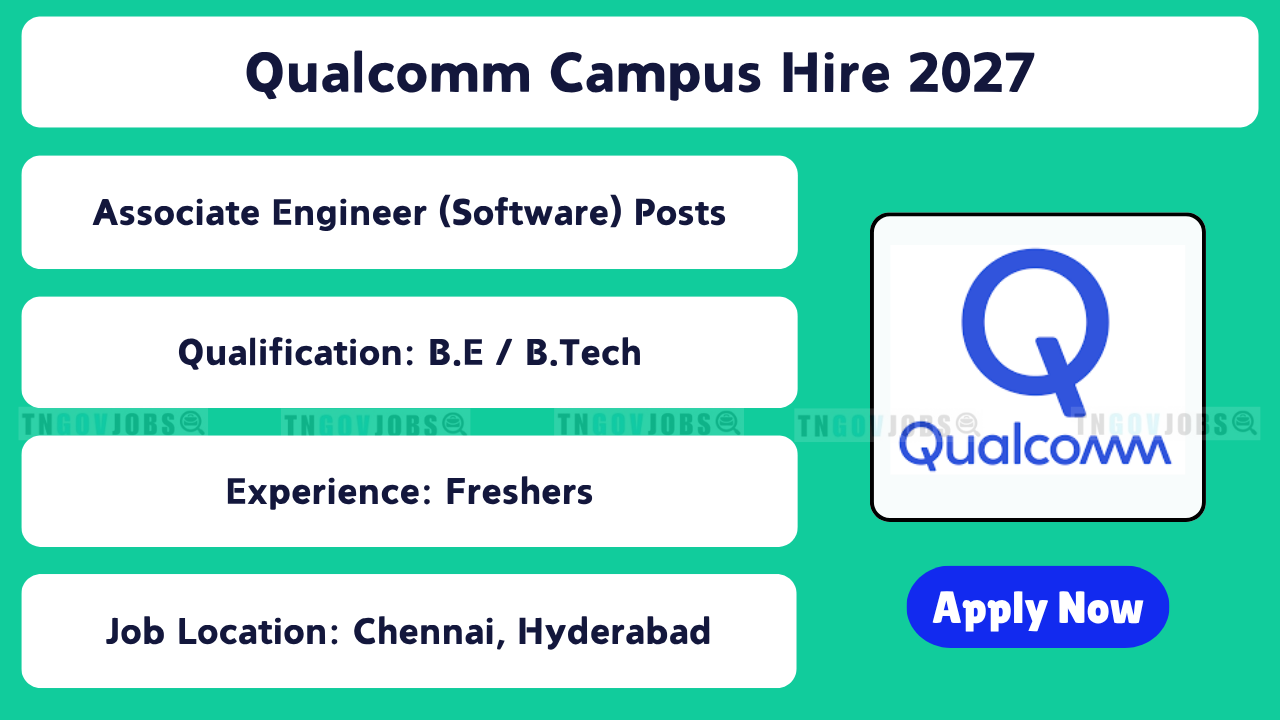 Qualcomm Campus Hire 2027

Associate Engineer (Software) Posts

Qualification: B.E / B.Tech

Experience: Freshers

Job Location: Chennai, Hyderabad

Qualcomm

Apply Now

TNGOVJOBS